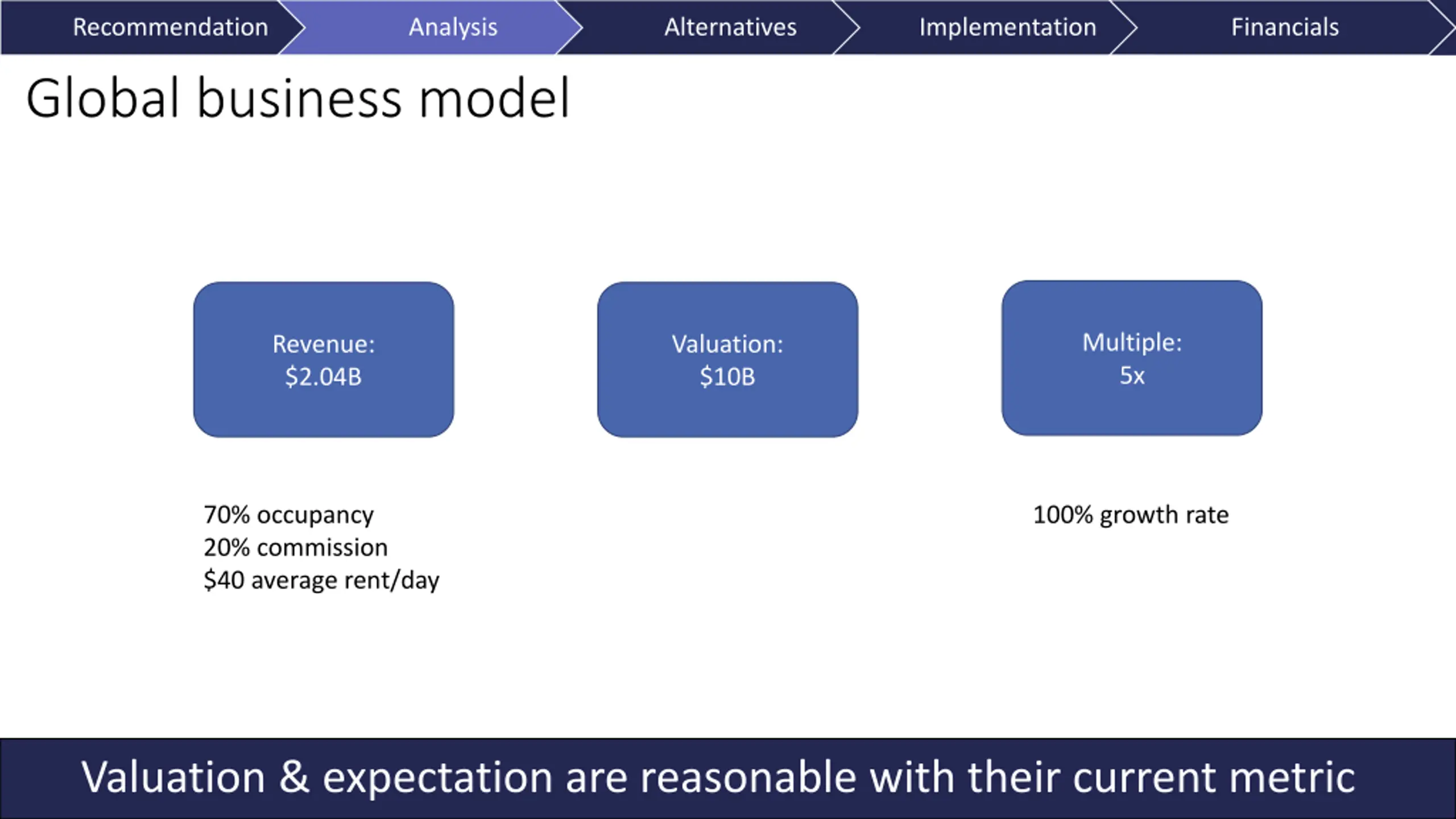 Recommendation Analysis Alternatives Implementation Financials

Global business model

Revenue:
\$2.04B

Valuation:
\$10B

Multiple:
5x

70% occupancy
20% commission
\$40 average rent/day

100% growth rate

Valuation & expectation are reasonable with their current metric